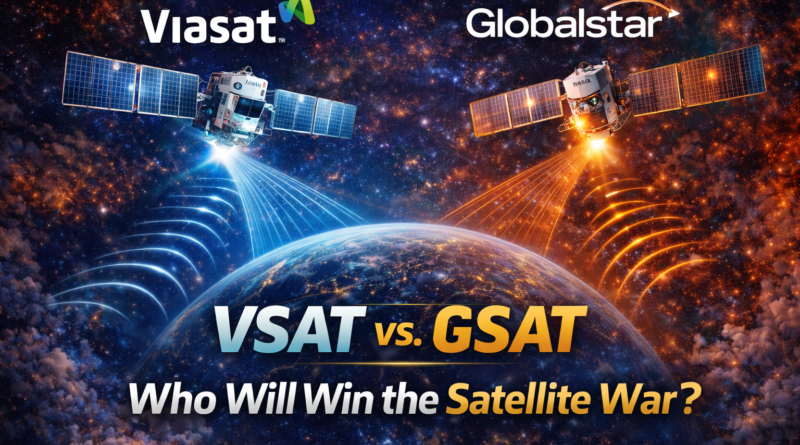 Viasat™

Globalstar

VSAT vs. GSAT

Who Will Win the Satellite War?